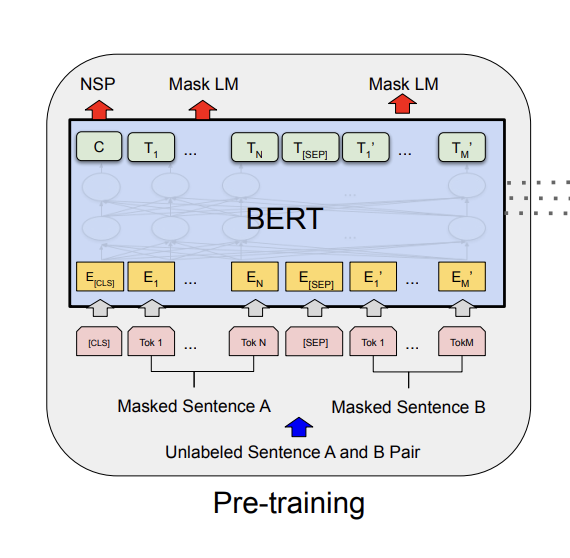 NSP Mask LM Mask LM

C $T_1$ ... $T_N$ $T_{[SEP]}$ $T_1'$ ... $T_M'$

BERT

$E_{[CLS]}$ $E_1$ ... $E_N$ $E_{[SEP]}$ $E_1'$ ... $E_M'$

[CLS] Tok 1 ... Tok N [SEP] Tok 1 ... TokM

Masked Sentence A Masked Sentence B

Unlabeled Sentence A and B Pair

Pre-training